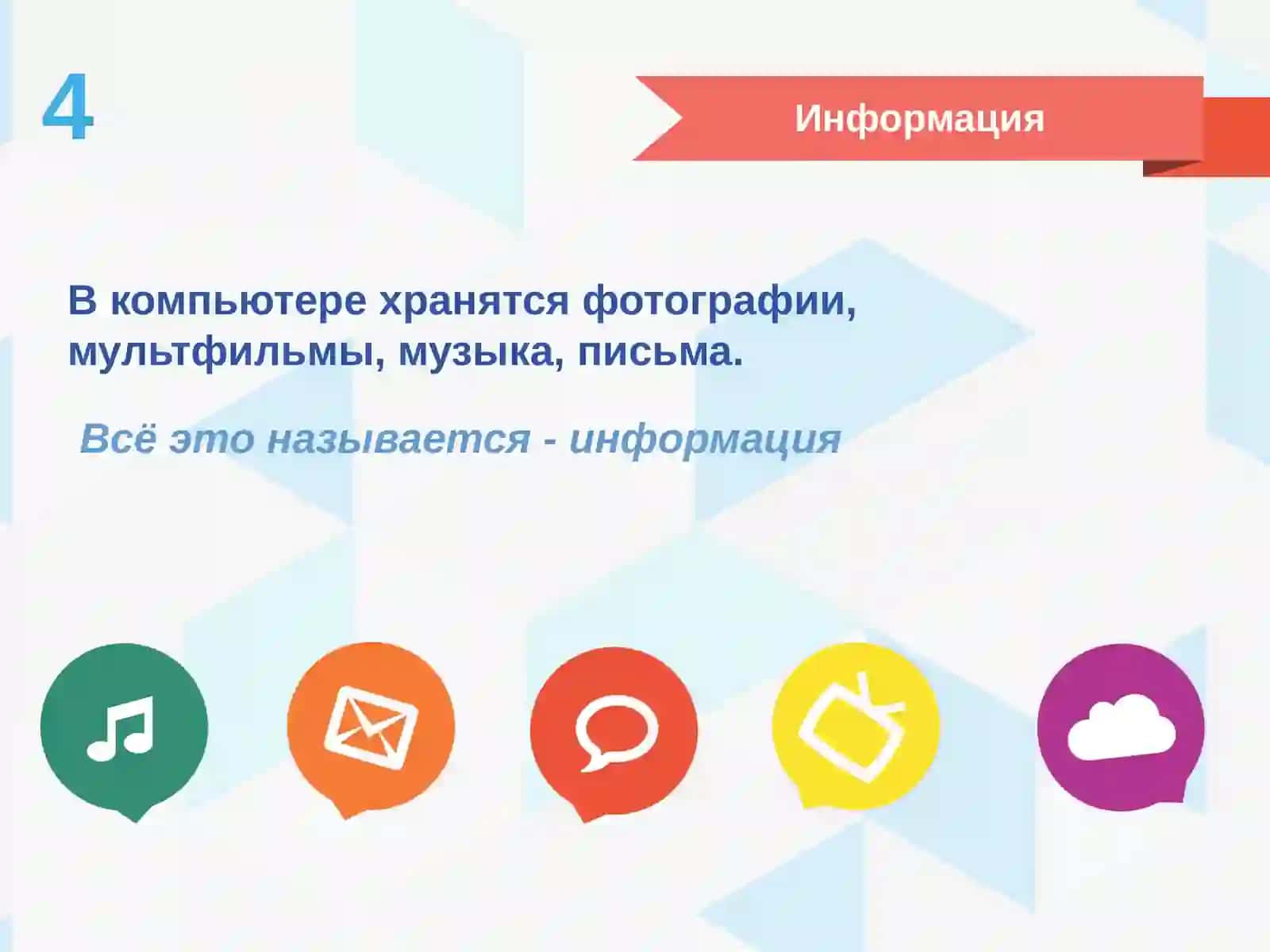 4

Информация

В компьютере хранятся фотографии, мультфильмы, музыка, письма.

Всё это называется - информация